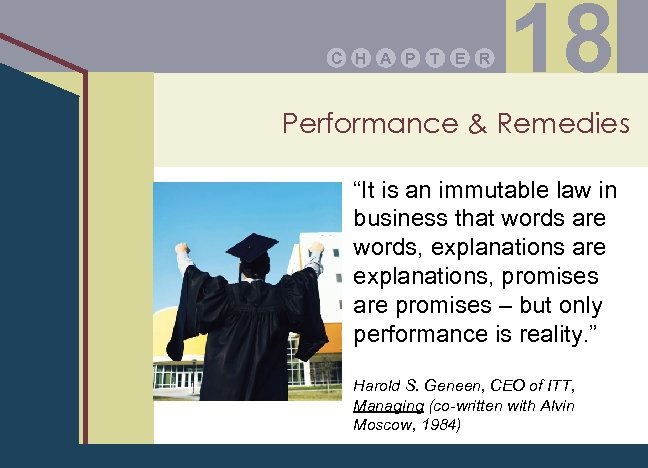 CHAPTER 18

Performance & Remedies

“It is an immutable law in business that words are words, explanations are explanations, promises are promises – but only performance is reality.”

Harold S. Geneen, CEO of ITT, Managing (co-written with Alvin Moscow, 1984)